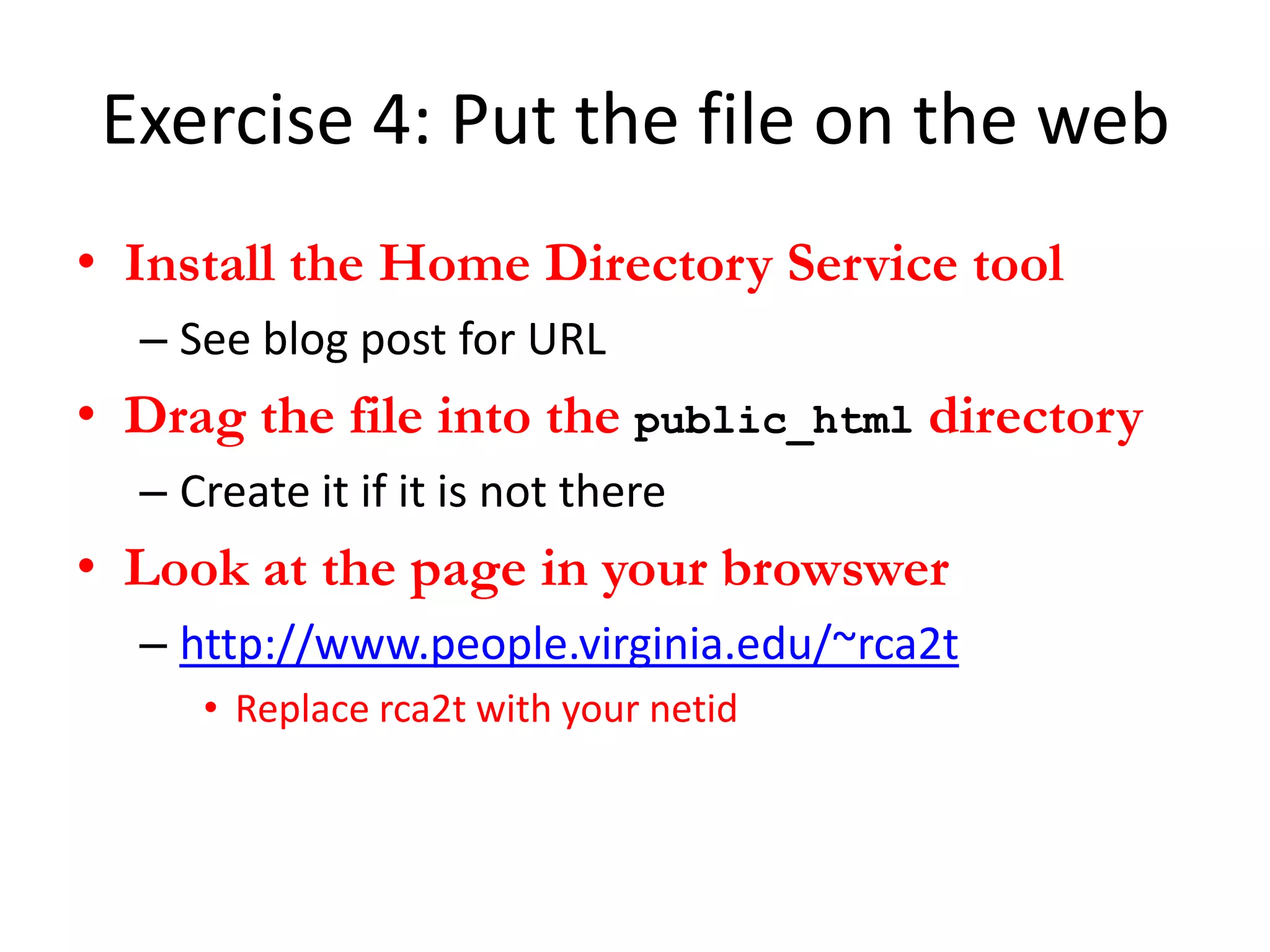 Exercise 4: Put the file on the web

• Install the Home Directory Service tool
– See blog post for URL
• Drag the file into the public_html directory
– Create it if it is not there
• Look at the page in your browswer
– http://www.people.virginia.edu/~rca2t
• Replace rca2t with your netid